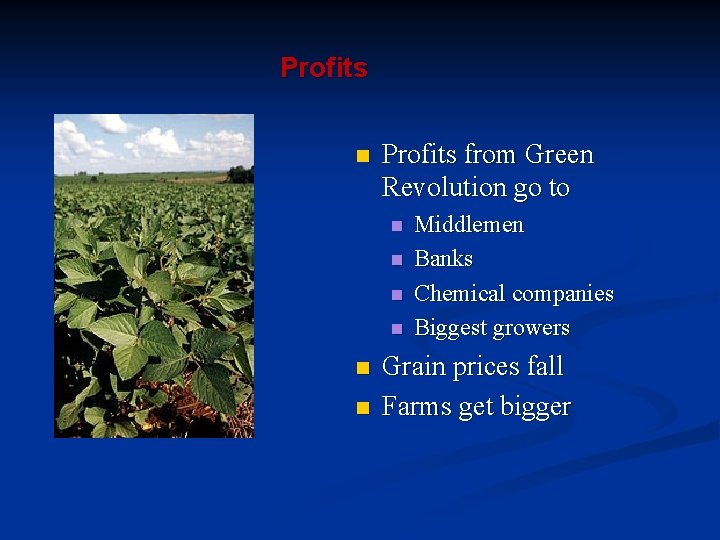 Profits

• Profits from Green Revolution go to
• Middlemen
• Banks
• Chemical companies
• Biggest growers
• Grain prices fall
• Farms get bigger